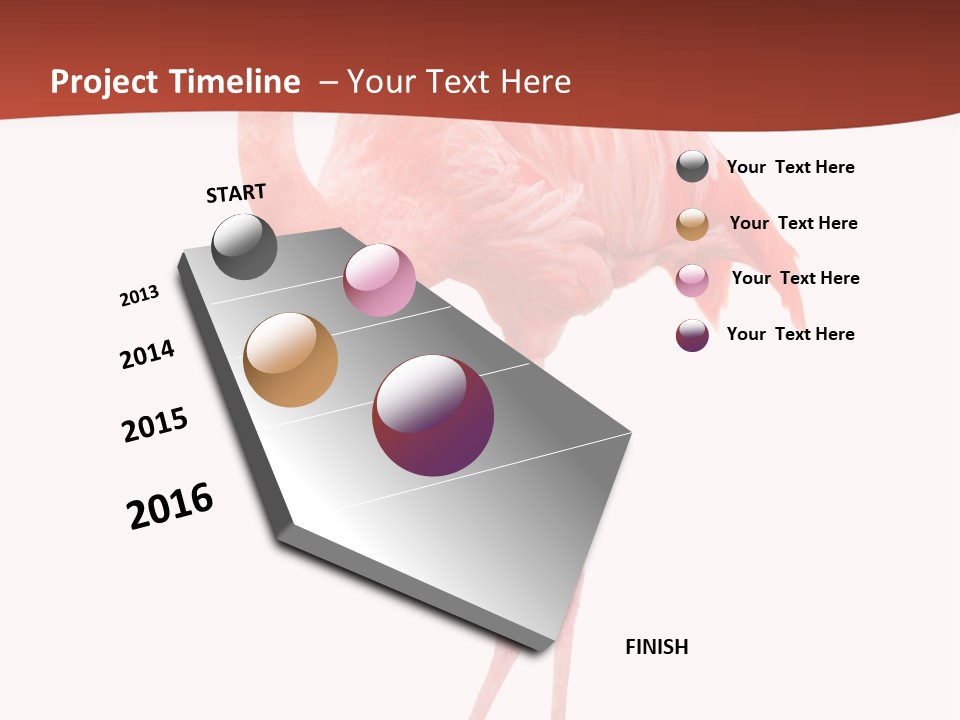 Project Timeline – Your Text Here

START

2013

2014

2015

2016

FINISH

Your Text Here

Your Text Here

Your Text Here

Your Text Here